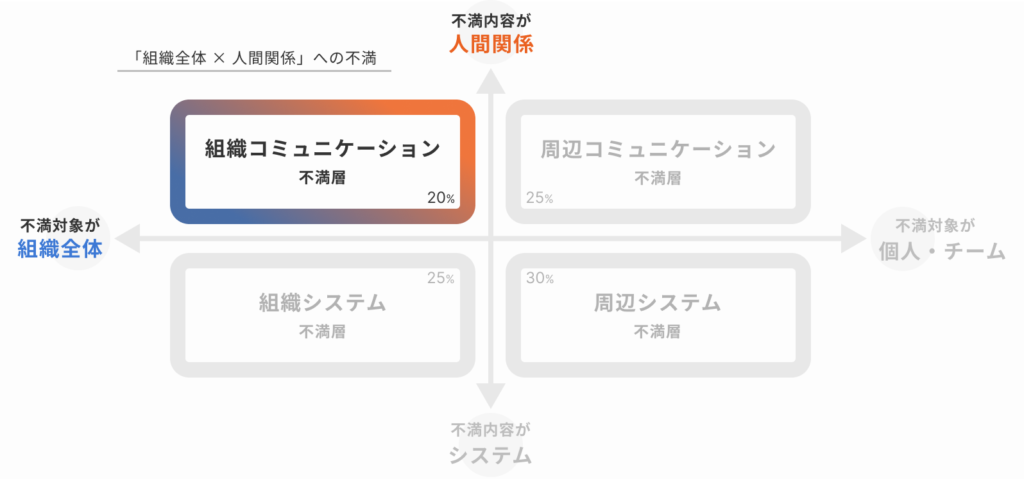 不満内容が
人間関係

「組織全体 × 人間関係」への不満

組織コミュニケーション
不満層
20%

周辺コミュニケーション
不満層
25%

不満対象が
組織全体

不満対象が
個人・チーム

25%
組織システム
不満層

30%
周辺システム
不満層

不満内容が
システム